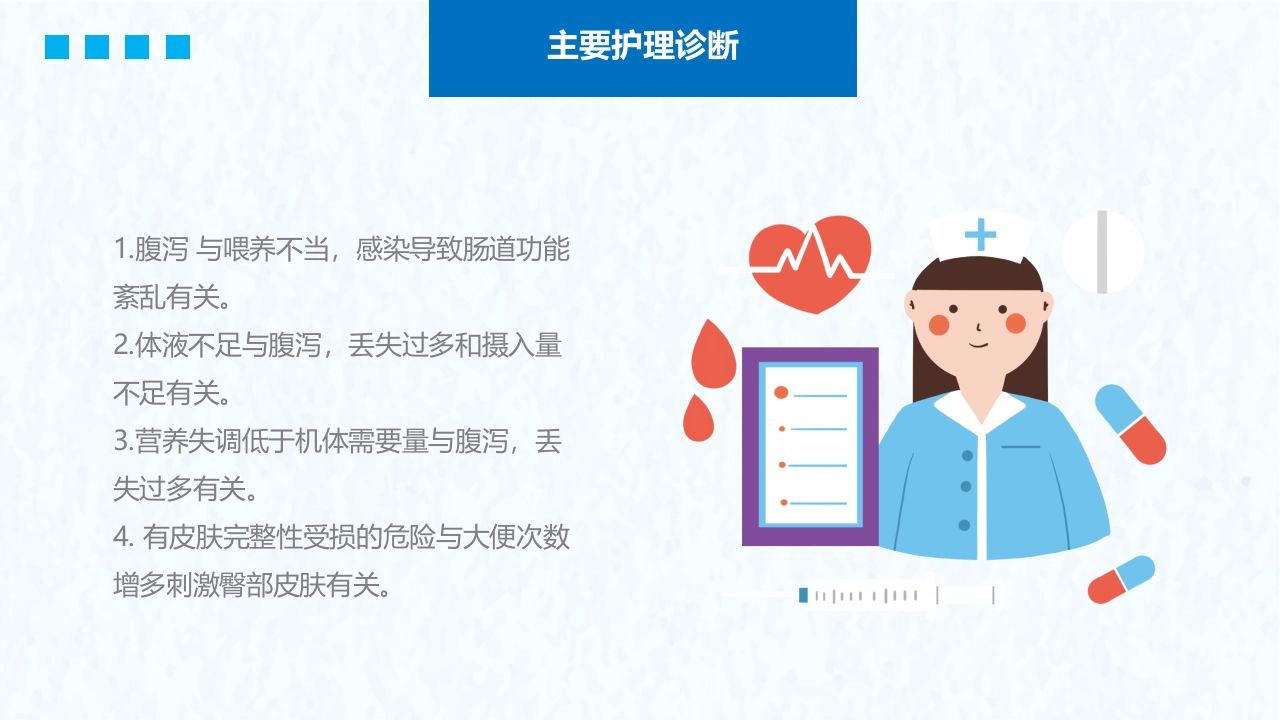 主要护理诊断

1.腹泻 与喂养不当，感染导致肠道功能紊乱有关。
2.体液不足与腹泻，丢失过多和摄入量不足有关。
3.营养失调低于机体需要量与腹泻，丢失过多有关。
4. 有皮肤完整性受损的危险与大便次数增多刺激臀部皮肤有关。